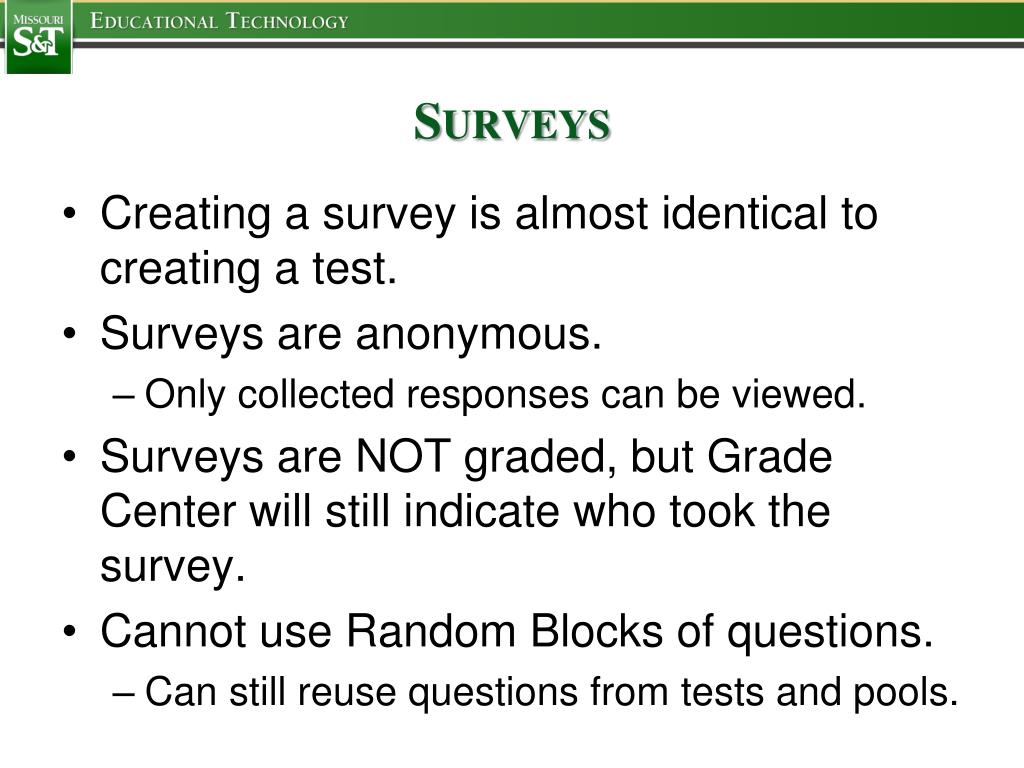 MISSOURI
S&T

EDUCATIONAL TECHNOLOGY

SURVEYS

• Creating a survey is almost identical to creating a test.
• Surveys are anonymous.
– Only collected responses can be viewed.
• Surveys are NOT graded, but Grade Center will still indicate who took the survey.
• Cannot use Random Blocks of questions.
– Can still reuse questions from tests and pools.